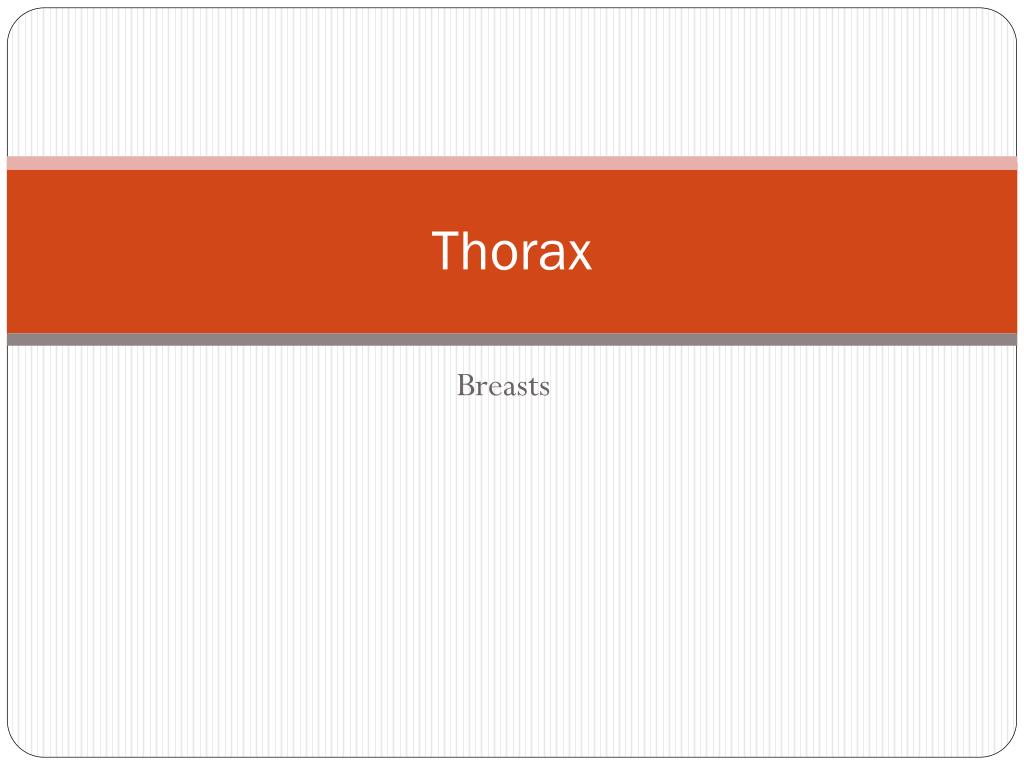 Thorax

Breasts